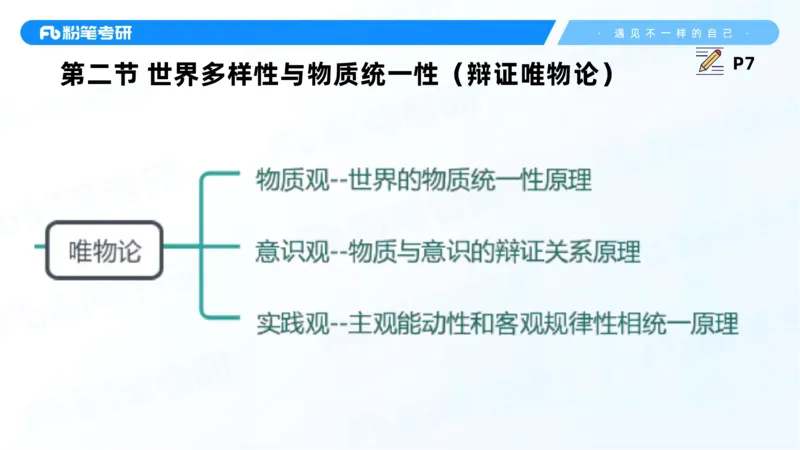 Fb 粉笔考研

· 遇见不一样的自己 ·

P7

第二节 世界多样性与物质统一性（辩证唯物论）

唯物论

物质观--世界的物质统一性原理

意识观--物质与意识的辩证关系原理

实践观--主观能动性和客观规律性相统一原理